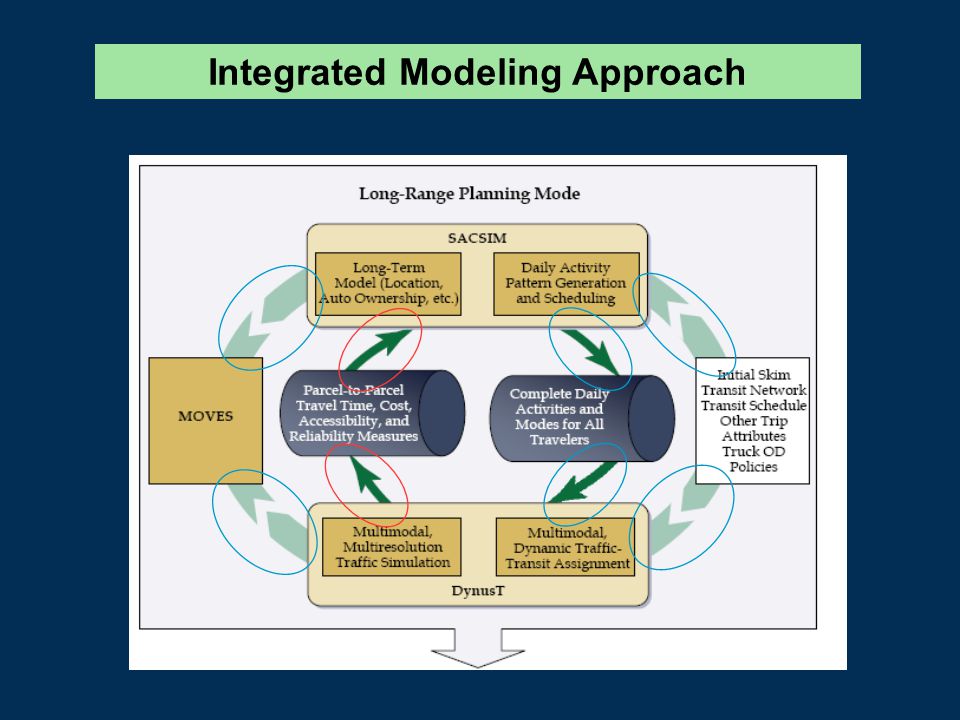 Integrated Modeling Approach

Long-Range Planning Mode

SACSIM

Long-Term Model (Location, Auto Ownership, etc.)

Daily Activity Pattern Generation and Scheduling

MOVES

Parcel-to-Parcel Travel Time, Cost, Accessibility, and Reliability Measures

Complete Daily Activities and Modes for All Travelers

Initial Skim
Transit Network
Transit Schedule
Other Trip Attributes
Truck OD
Policies

Multimodal, Multiresolution Traffic Simulation

Multimodal, Dynamic Traffic-Transit Assignment

DynusT